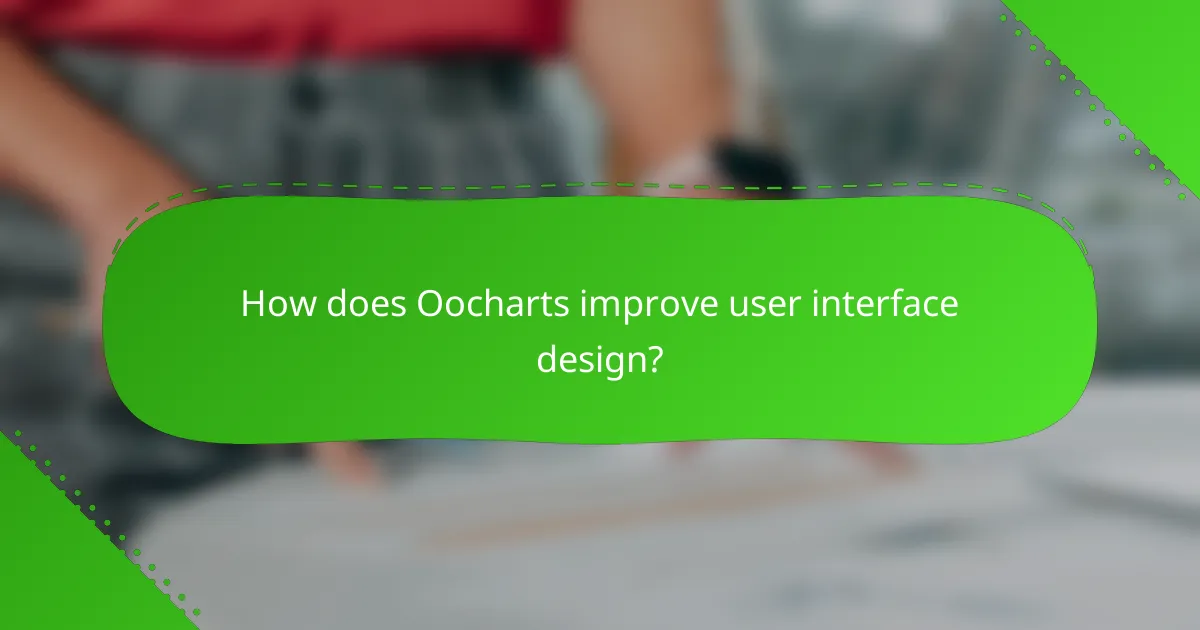 How does Oocharts improve user interface design?